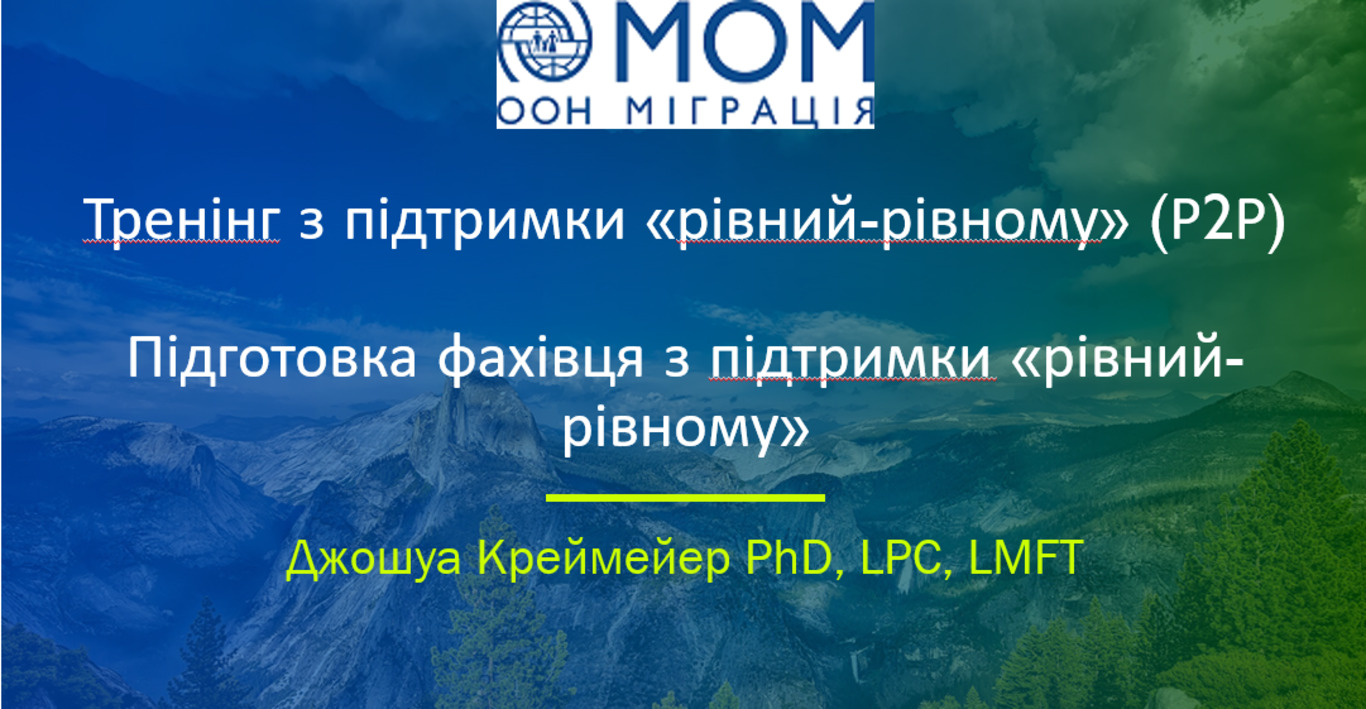 МОМ
ООН МІГРАЦІЯ

Тренінг з підтримки «рівний-рівному» (P2P)

Підготовка фахівця з підтримки «рівний-рівному»

Джошуа Креймейер PhD, LPC, LMFT